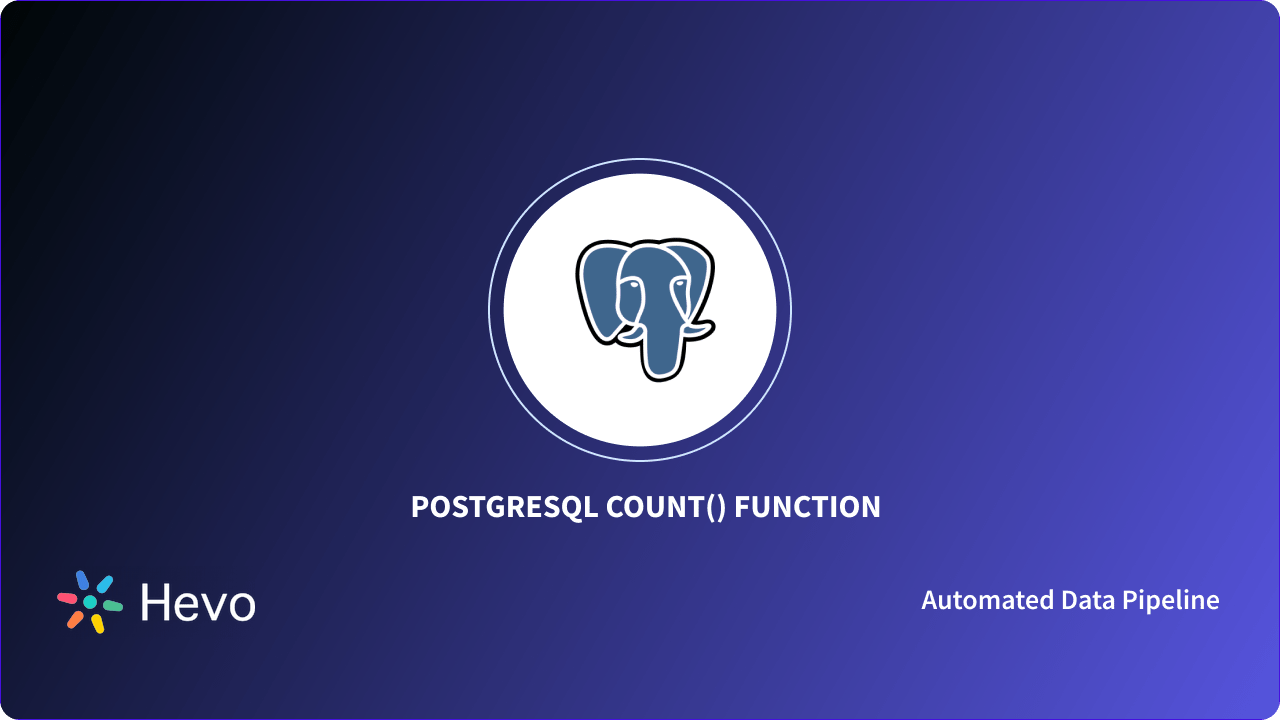 POSTGRESQL COUNT() FUNCTION

Hevo

Automated Data Pipeline